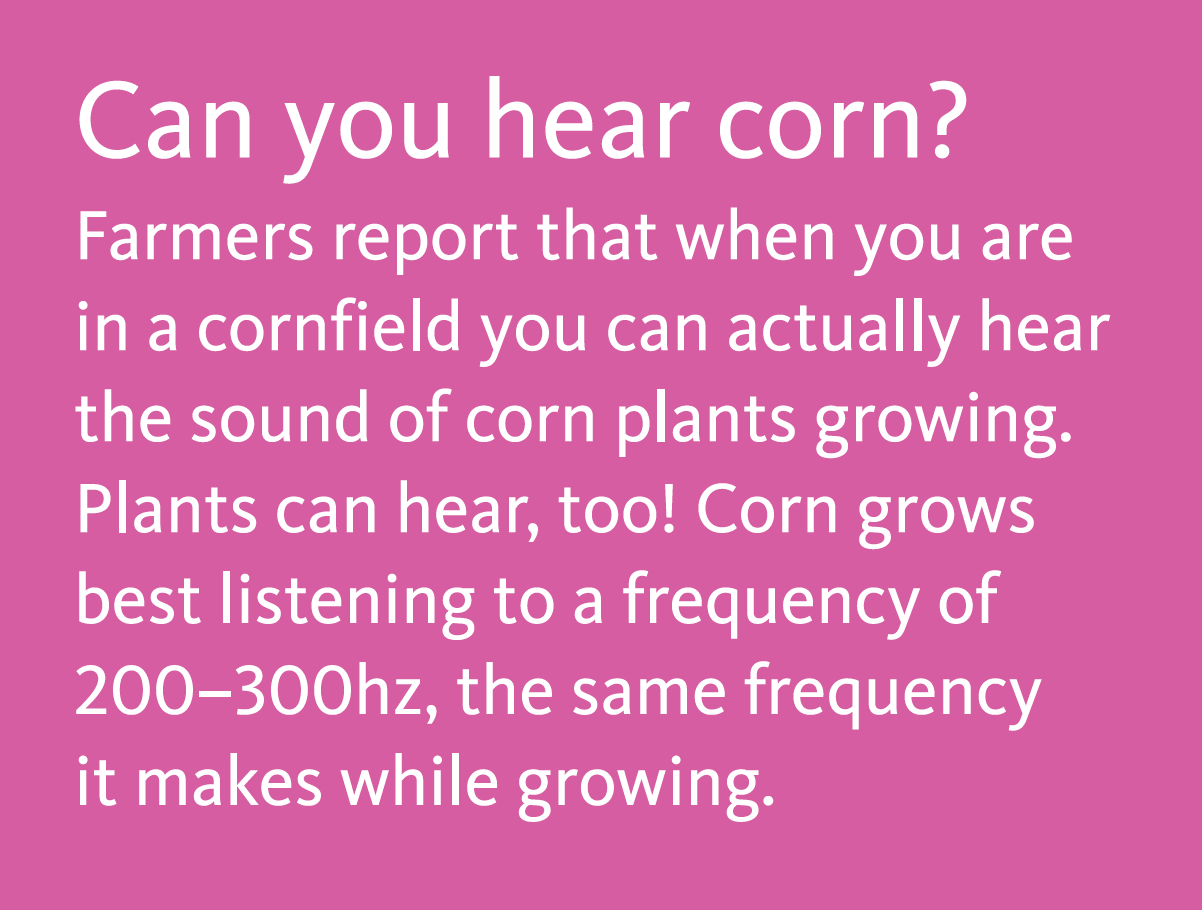 Can you hear corn?
Farmers report that when you are in a cornfield you can actually hear the sound of corn plants growing. Plants can hear, too! Corn grows best listening to a frequency of 200–300hz, the same frequency it makes while growing.